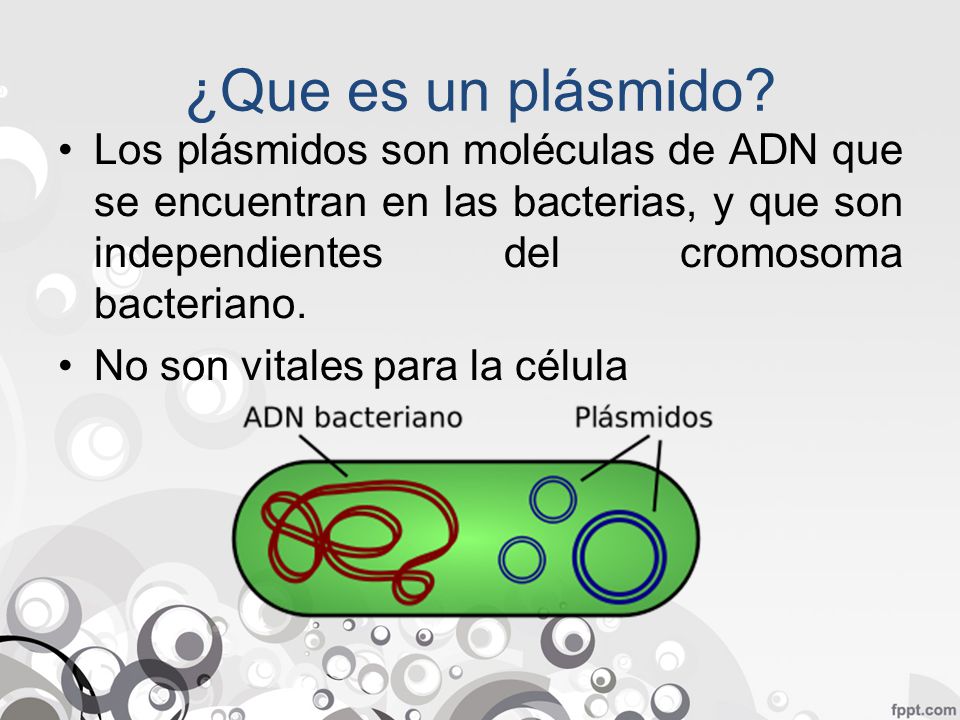 ¿Que es un plásmido?

• Los plásmidos son moléculas de ADN que se encuentran en las bacterias, y que son independientes del cromosoma bacteriano.

• No son vitales para la célula

ADN bacteriano

Plásmidos

fppt.com